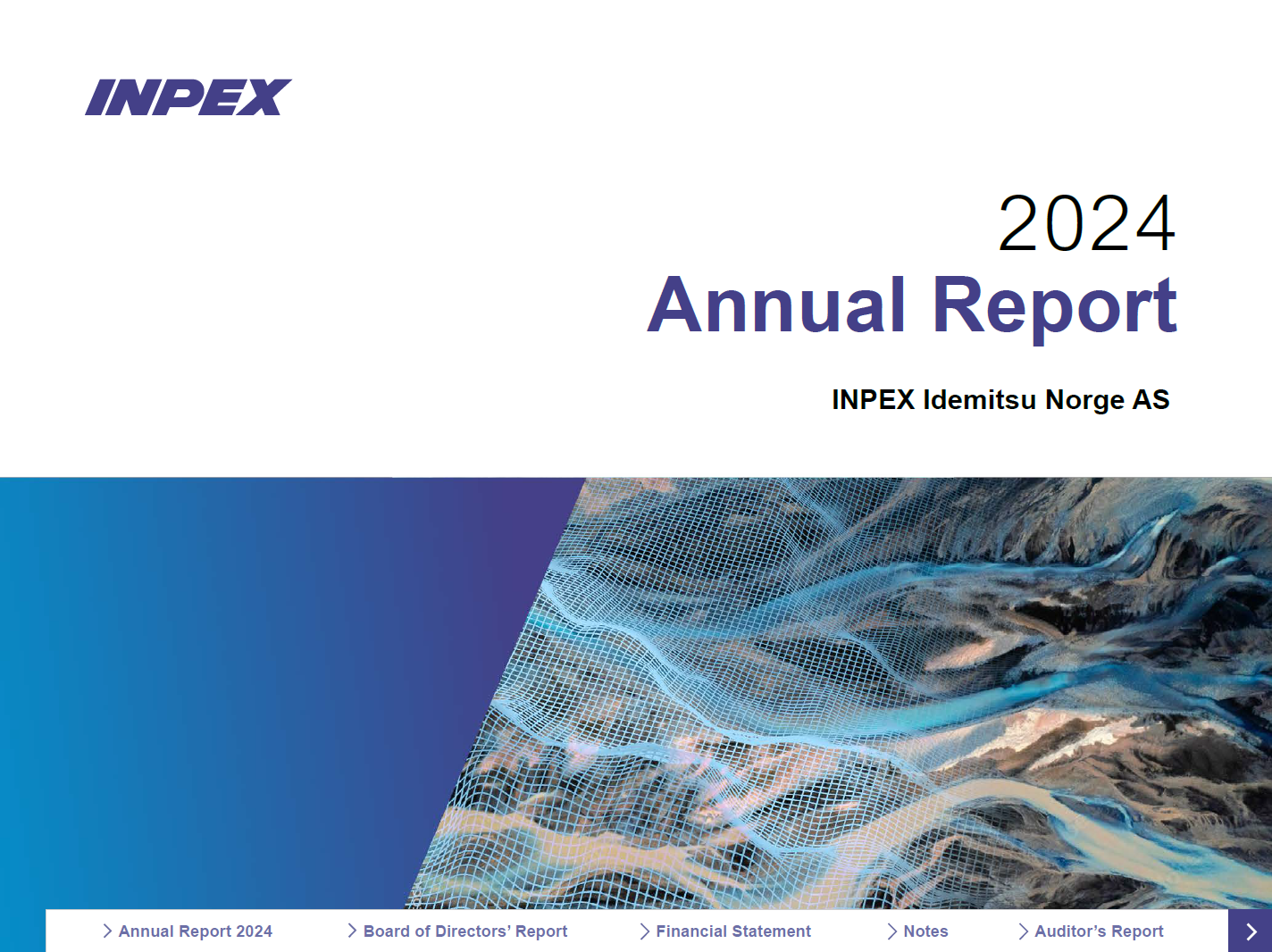 INPEX

2024
Annual Report

INPEX Idemitsu Norge AS

> Annual Report 2024 > Board of Directors' Report > Financial Statement > Notes > Auditor's Report >